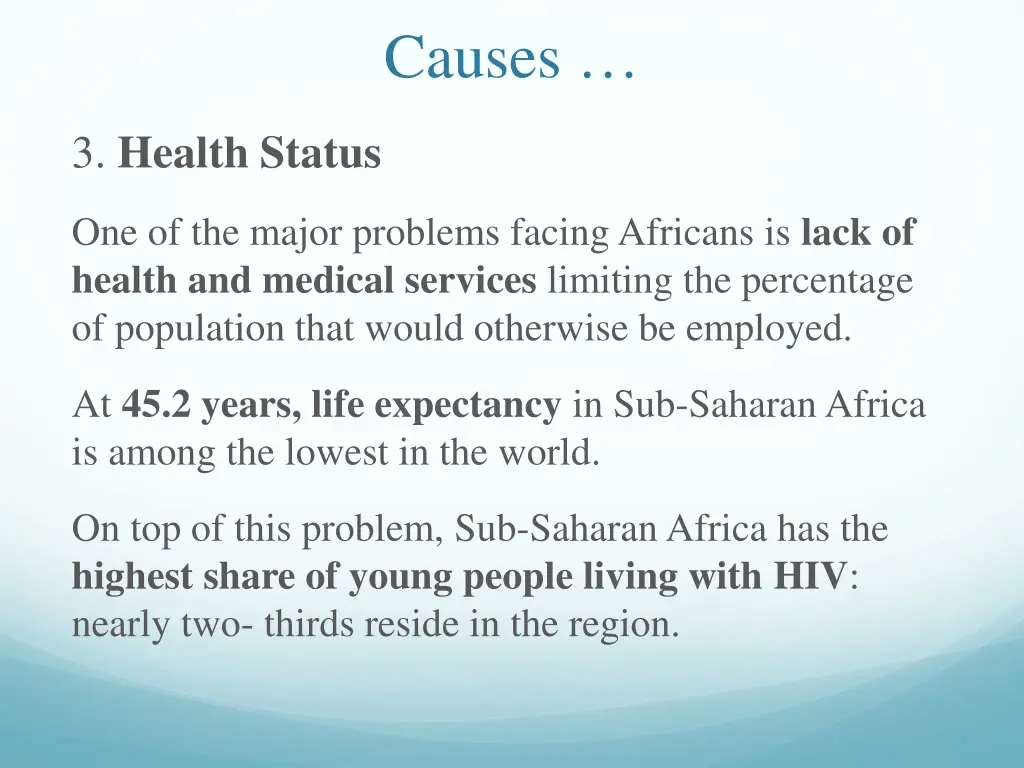 Causes …

3. Health Status

One of the major problems facing Africans is lack of health and medical services limiting the percentage of population that would otherwise be employed.

At 45.2 years, life expectancy in Sub-Saharan Africa is among the lowest in the world.

On top of this problem, Sub-Saharan Africa has the highest share of young people living with HIV: nearly two- thirds reside in the region.